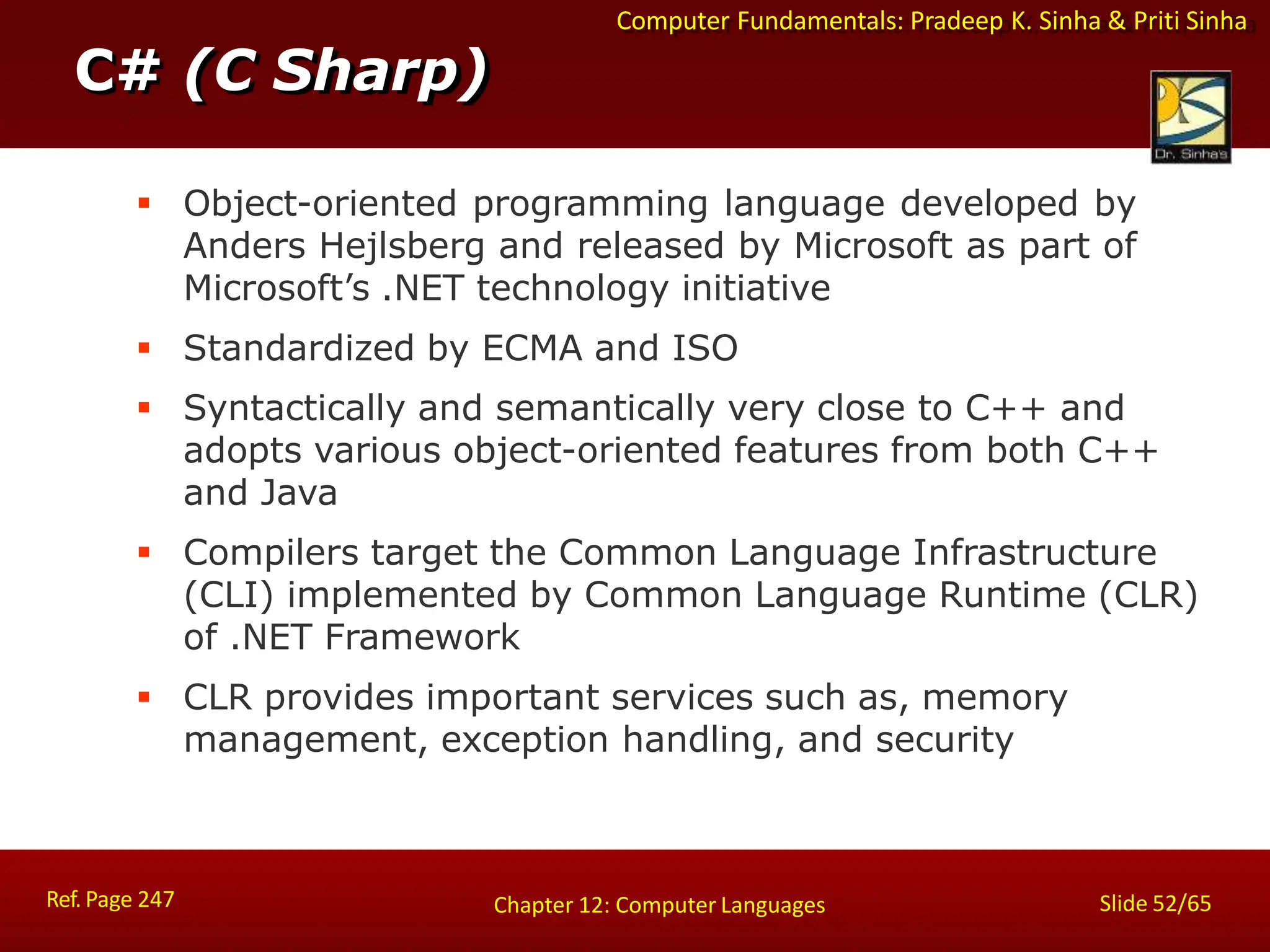 Computer Fundamentals: Pradeep K. Sinha & Priti Sinha

C# (C Sharp)

Dr. Sinha's

▪ Object-oriented programming language developed by Anders Hejlsberg and released by Microsoft as part of Microsoft's .NET technology initiative

▪ Standardized by ECMA and ISO

▪ Syntactically and semantically very close to C++ and adopts various object-oriented features from both C++ and Java

▪ Compilers target the Common Language Infrastructure (CLI) implemented by Common Language Runtime (CLR) of .NET Framework

▪ CLR provides important services such as, memory management, exception handling, and security

Ref. Page 247

Chapter 12: Computer Languages

Slide 52/65